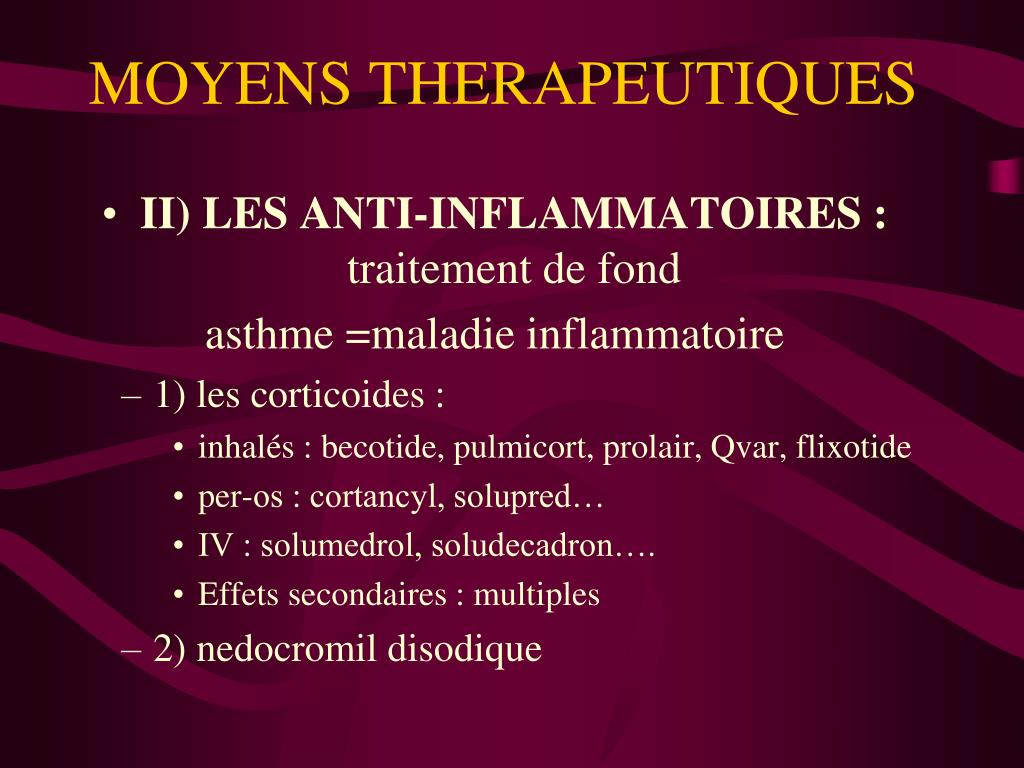 MOYENS THERAPEUTIQUES

• II) LES ANTI-INFLAMMATOIRES : traitement de fond
asthme =maladie inflammatoire
– 1) les corticoides :
• inhalés : becotide, pulmicort, prolair, Qvar, flixotide
• per-os : cortancyl, solupred…
• IV : solumedrol, soludecadron….
• Effets secondaires : multiples
– 2) nedocromil disodique